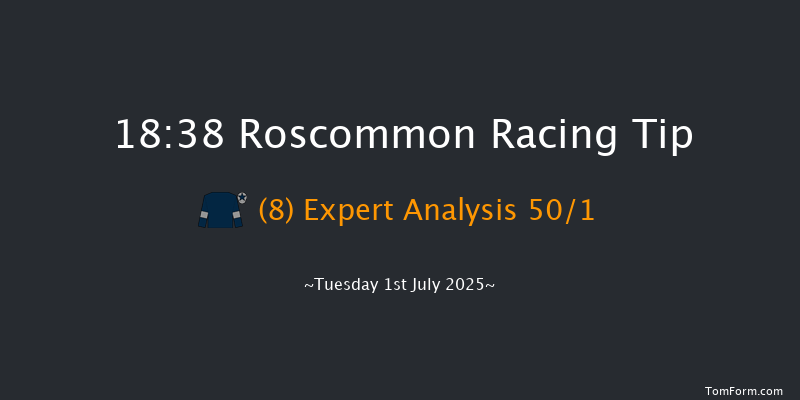 18:38 Roscommon Racing Tip

(8) Expert Analysis 50/1

~Tuesday 1st July 2025~

TomForm.com